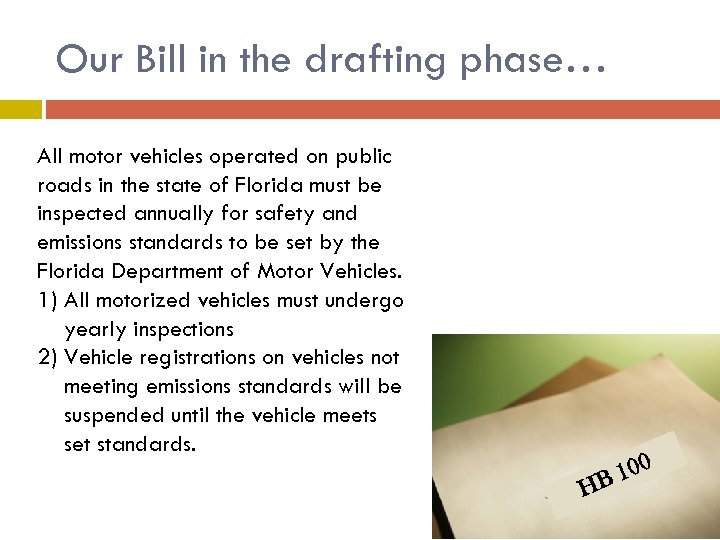 Our Bill in the drafting phase…

All motor vehicles operated on public roads in the state of Florida must be inspected annually for safety and emissions standards to be set by the Florida Department of Motor Vehicles.
1) All motorized vehicles must undergo yearly inspections
2) Vehicle registrations on vehicles not meeting emissions standards will be suspended until the vehicle meets set standards.

HB 100